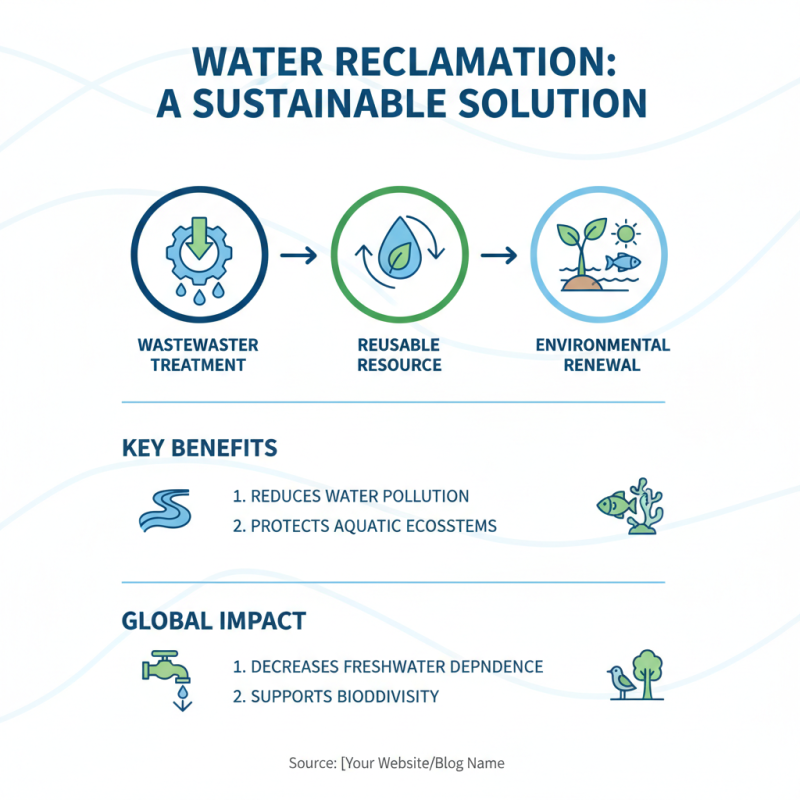 WATER RECLAMATION:
A SUSTAINABLE SOLUTION

WASTEWASTER TREATMENT

REUSABLE RESOURCE

ENVIRONMENTAL RENEWAL

KEY BENEFITS

1. REDUCES WATER POLLUTION
2. PROTECTS AQUATIC ECOSSTEMS

GLOBAL IMPACT

1. DECREASES FRESHWATER DEPNDENCE
2. SUPPORTS BIODDIVISITY

Source: [Your Website/Blog Name